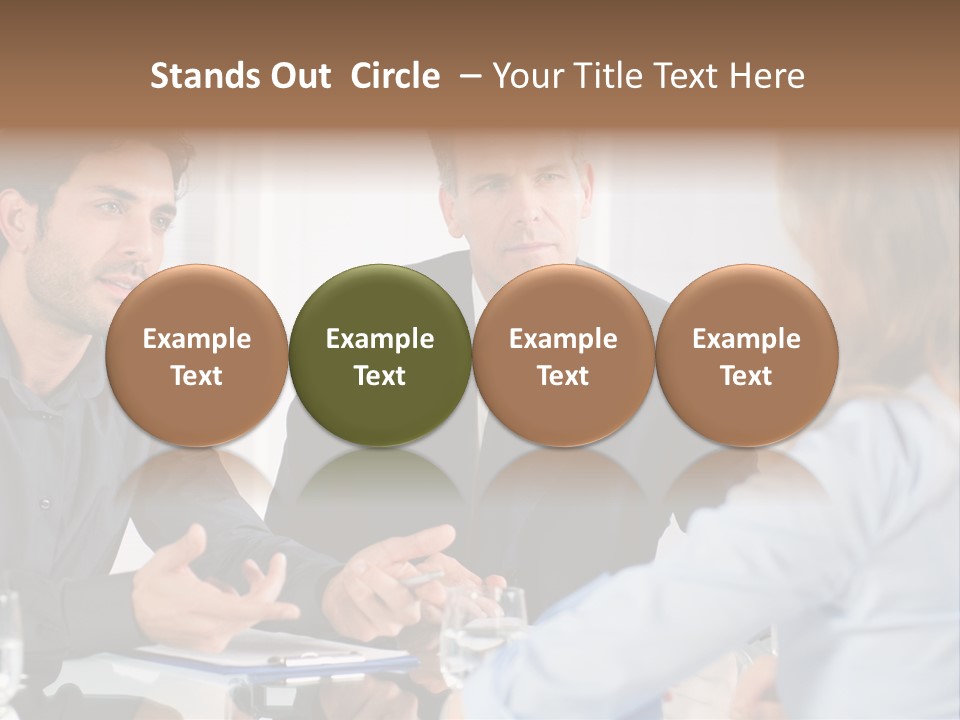 Stands Out Circle – Your Title Text Here

Example Text

Example Text

Example Text

Example Text